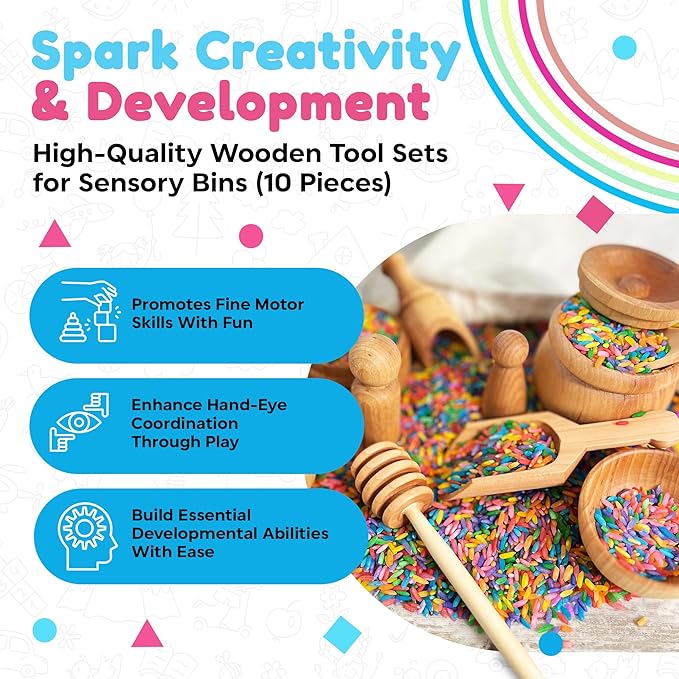 Spark Creativity & Development

High-Quality Wooden Tool Sets for Sensory Bins (10 Pieces)

Promotes Fine Motor Skills With Fun

Enhance Hand-Eye Coordination Through Play

Build Essential Developmental Abilities With Ease